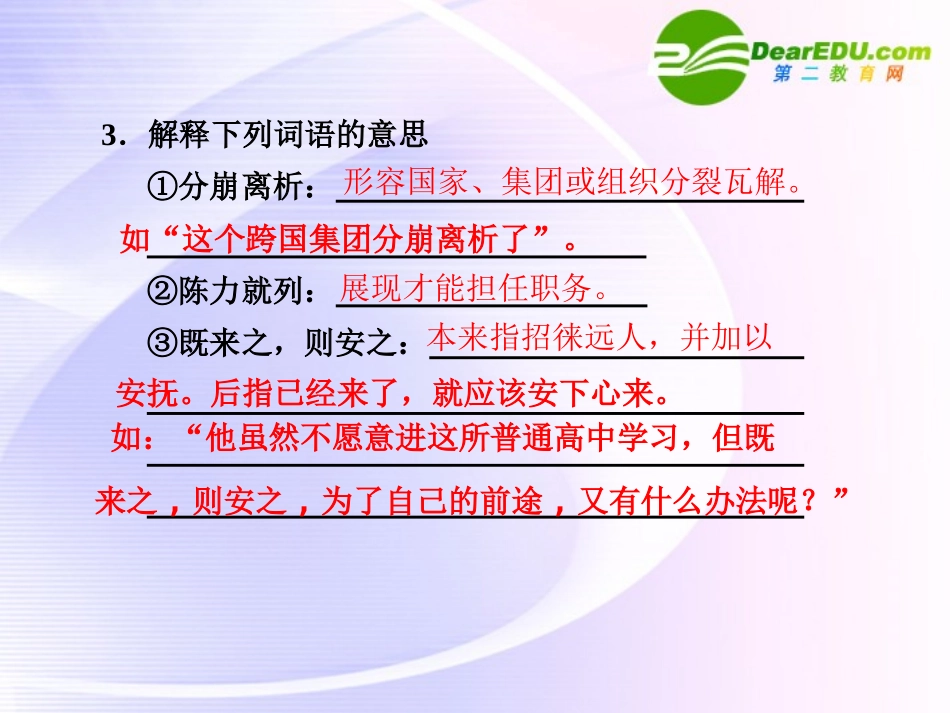 DearEDU.com
第二教育网

3．解释下列词语的意思

①分崩离析：形容国家、集团或组织分裂瓦解。如“这个跨国集团分崩离析了”。

②陈力就列：展现才能担任职务。

③既来之，则安之：本来指招徕远人，并加以安抚。后指已经来了，就应该安下心来。如：“他虽然不愿意进这所普通高中学习，但既来之，则安之，为了自己的前途，又有什么办法呢？”